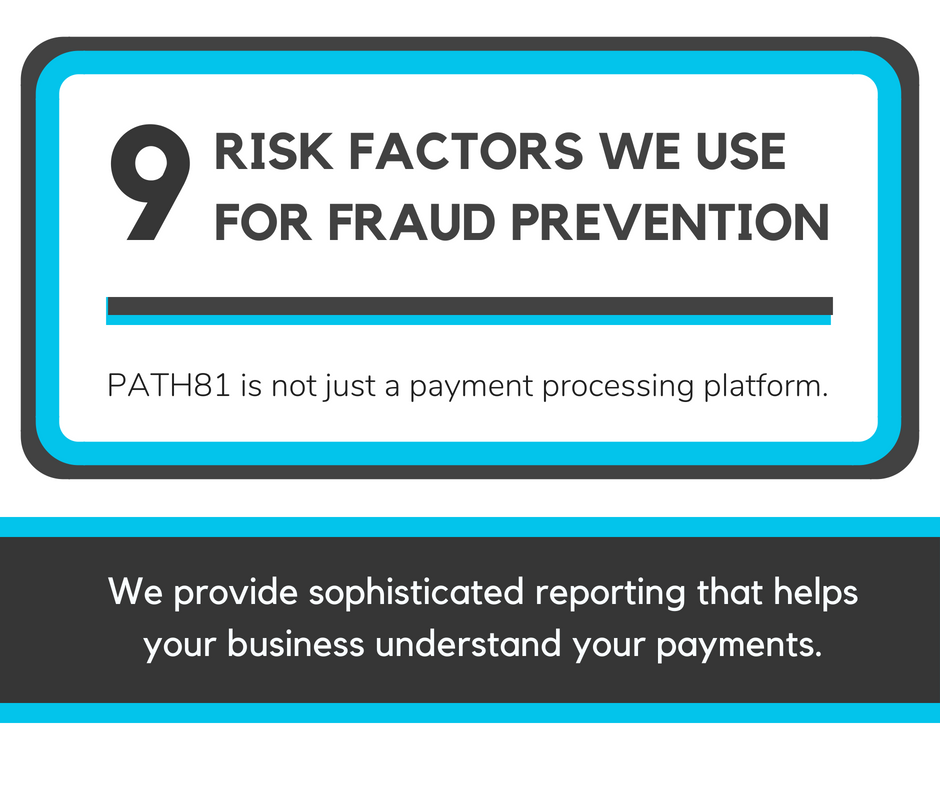 9 RISK FACTORS WE USE FOR FRAUD PREVENTION

PATH81 is not just a payment processing platform.

We provide sophisticated reporting that helps your business understand your payments.